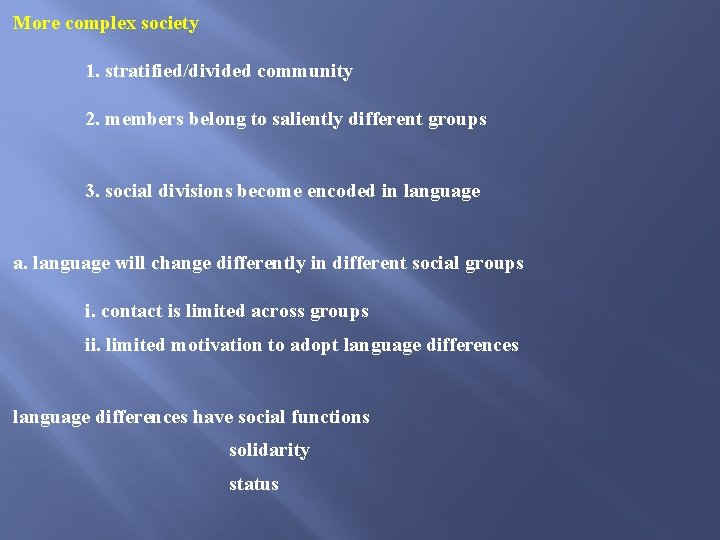 More complex society

1. stratified/divided community

2. members belong to saliently different groups

3. social divisions become encoded in language

a. language will change differently in different social groups

i. contact is limited across groups

ii. limited motivation to adopt language differences

language differences have social functions

solidarity

status